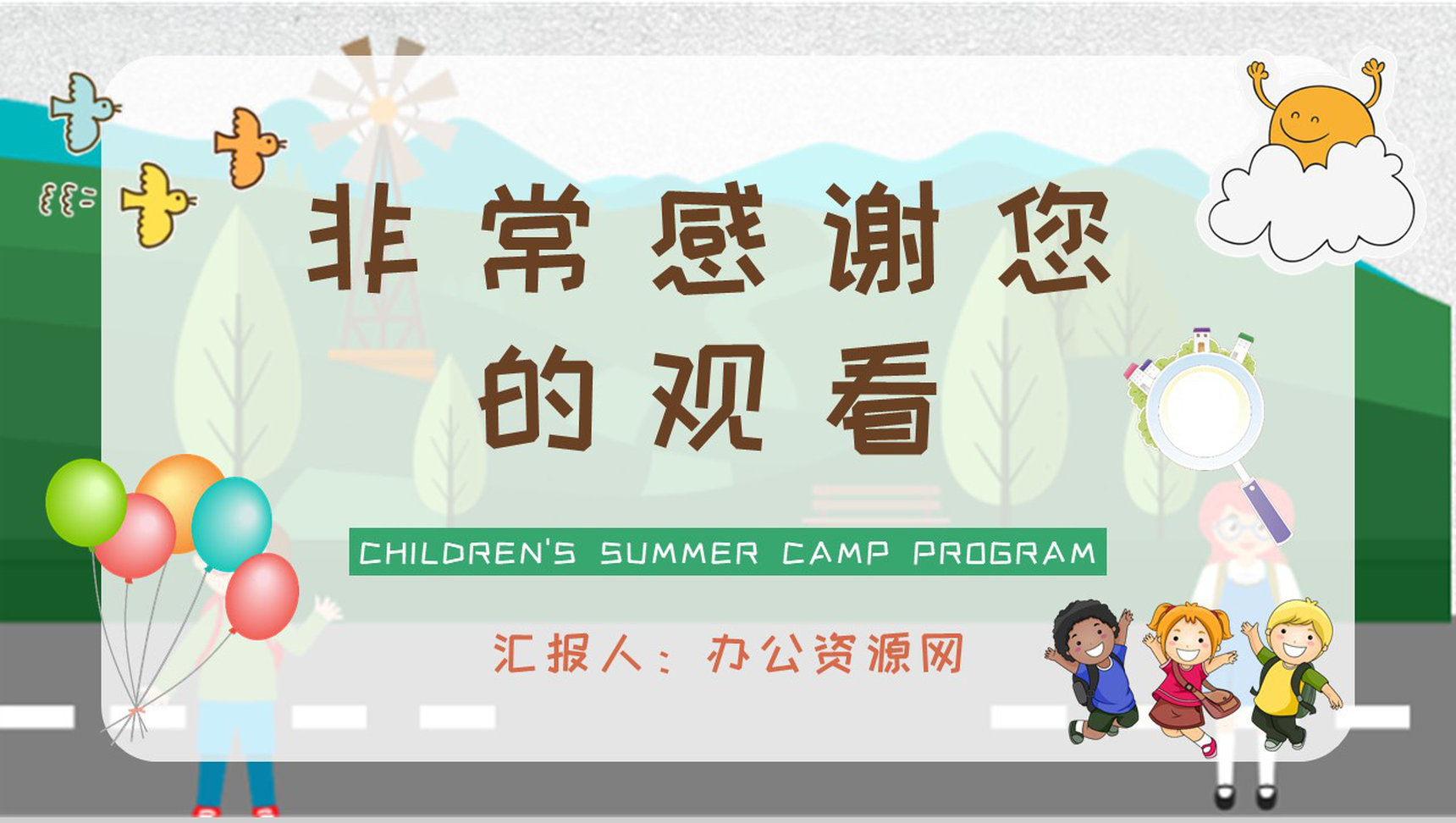 非常感谢您的观看

CHILDREN'S SUMMER CAMP PROGRAM

汇报人：办公资源网